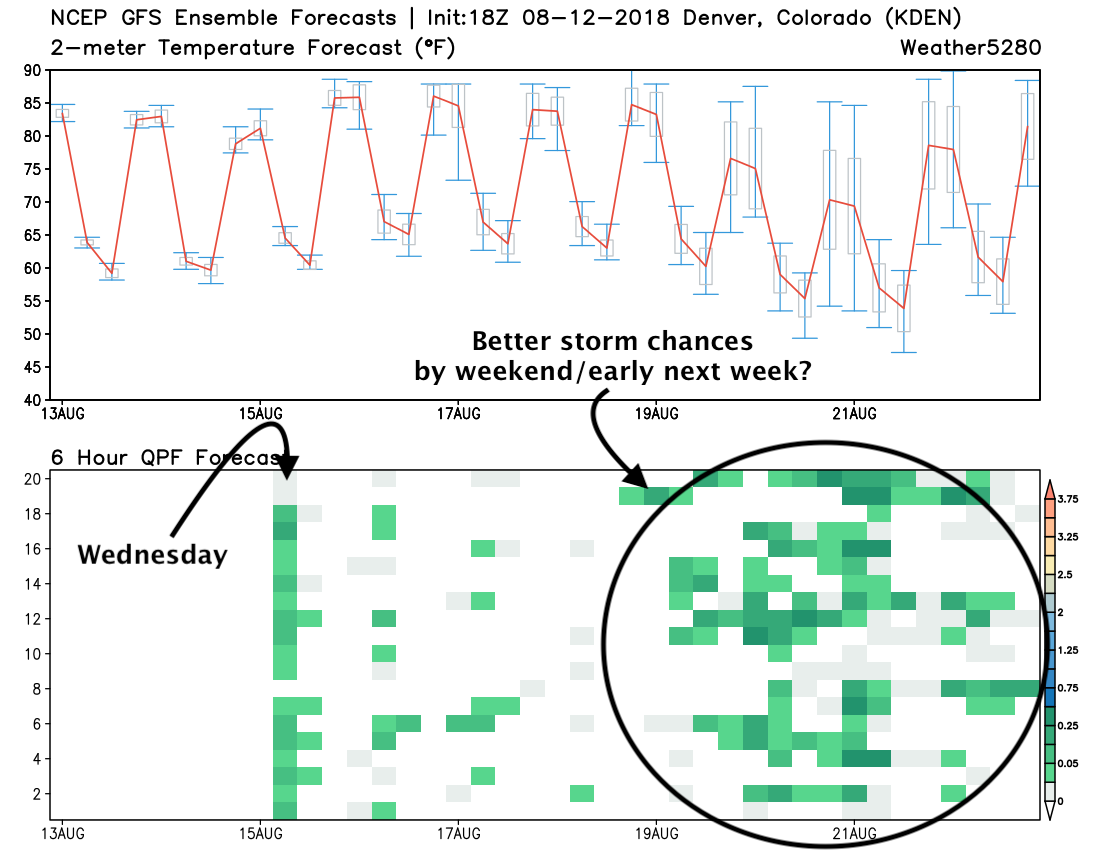 NCEP GFS Ensemble Forecasts | Init:18Z 08-12-2018 Denver, Colorado (KDEN)
2-meter Temperature Forecast (°F)
Weather5280

90
85
80
75
70
65
60
55
50
45
40

13AUG 15AUG 17AUG 19AUG 21AUG

Better storm chances by weekend/early next week?

6 Hour QPF Forecast

Wednesday

20
18
16
14
12
10
8
6
4
2

13AUG 15AUG 17AUG 19AUG 21AUG

3.75
3.25
2.5
2
1.25
0.75
0.25
0.05
0